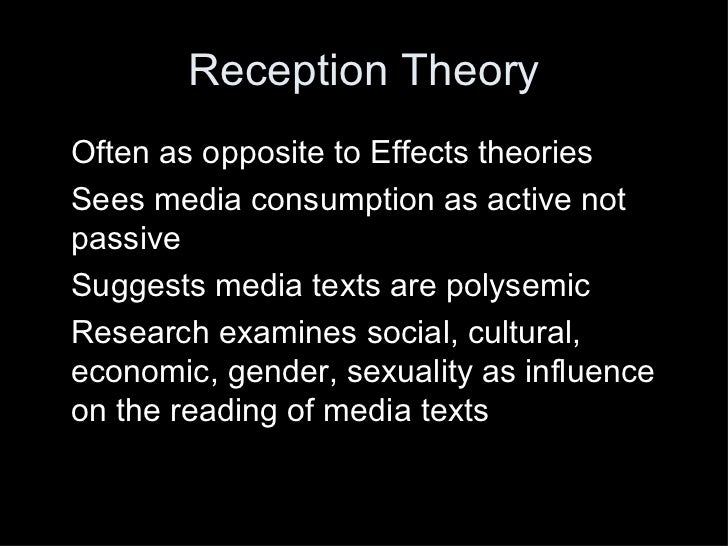 Reception Theory

Often as opposite to Effects theories

Sees media consumption as active not passive

Suggests media texts are polysemic

Research examines social, cultural, economic, gender, sexuality as influence on the reading of media texts